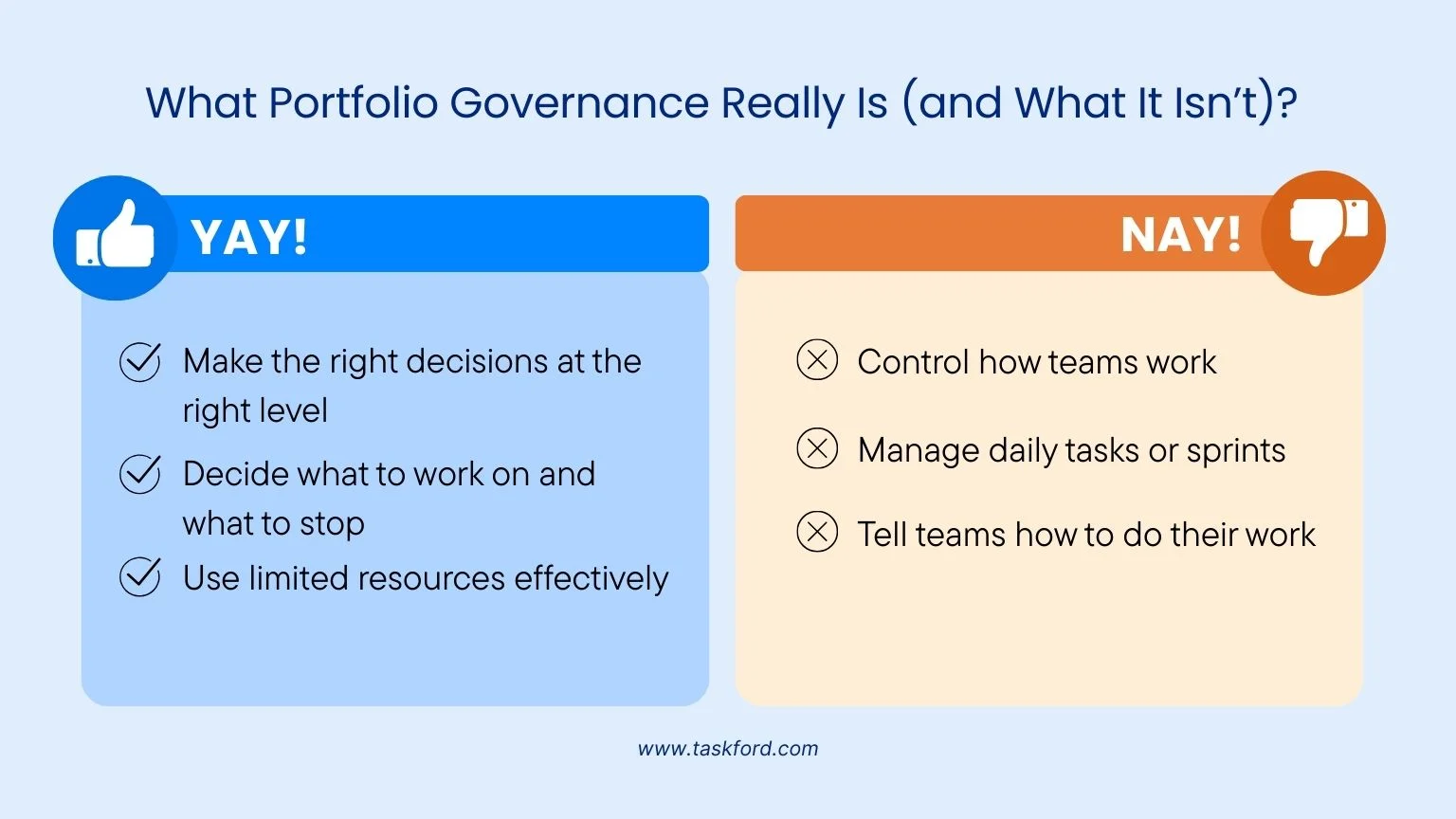 What Portfolio Governance Really Is (and What It Isn't)?

YAY!

Make the right decisions at the right level

Decide what to work on and what to stop

Use limited resources effectively

NAY!

Control how teams work

Manage daily tasks or sprints

Tell teams how to do their work

www.taskford.com